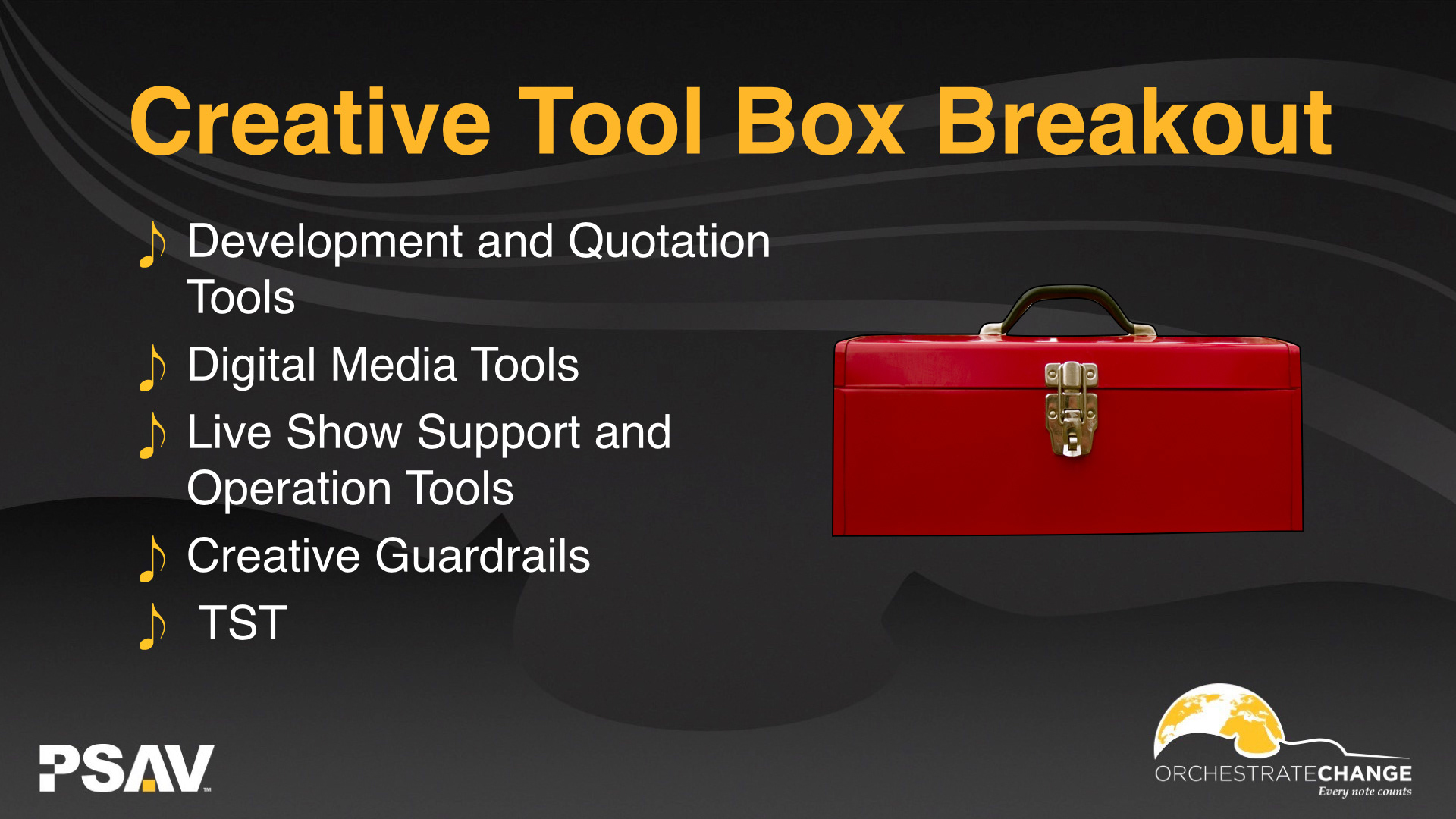 Creative Tool Box Breakout

♪ Development and Quotation Tools
♪ Digital Media Tools
♪ Live Show Support and Operation Tools
♪ Creative Guardrails
♪ TST

PSAV™

ORCHESTRATECHANGE
Every note counts